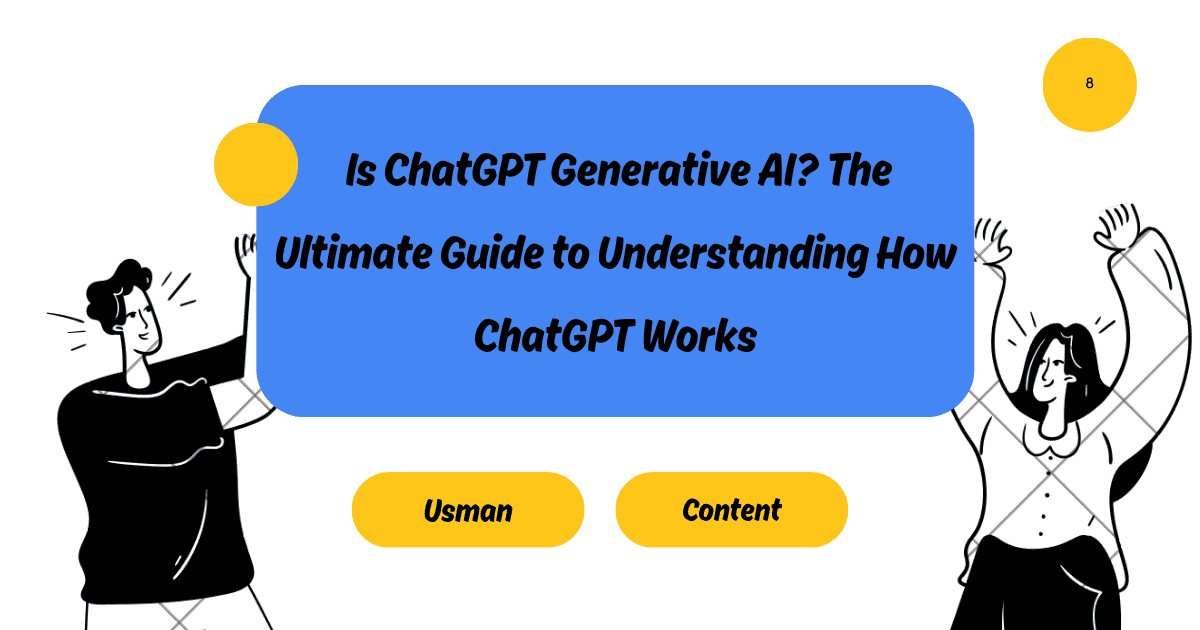 8

Is ChatGPT Generative AI? The Ultimate Guide to Understanding How ChatGPT Works

Usman

Content